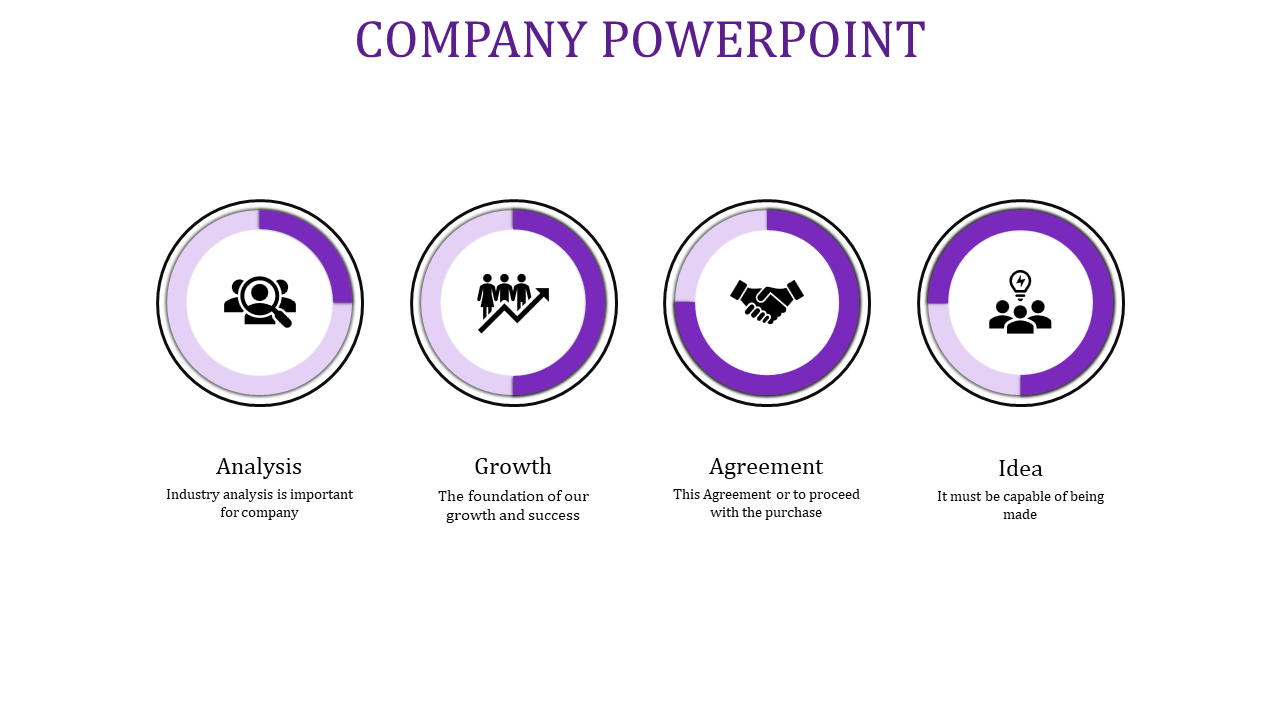 COMPANY POWERPOINT

Analysis
Industry analysis is important for company

Growth
The foundation of our growth and success

Agreement
This Agreement or to proceed with the purchase

Idea
It must be capable of being made